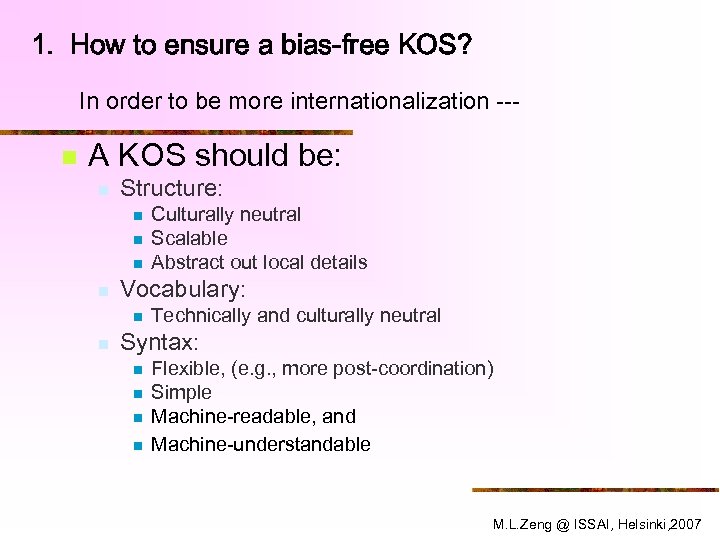 1. How to ensure a bias-free KOS?

In order to be more internationalization ---

A KOS should be:

Structure:

Culturally neutral

Scalable

Abstract out local details

Vocabulary:

Technically and culturally neutral

Syntax:

Flexible, (e.g., more post-coordination)

Simple

Machine-readable, and

Machine-understandable

M.L.Zeng @ ISSAI, Helsinki,2007